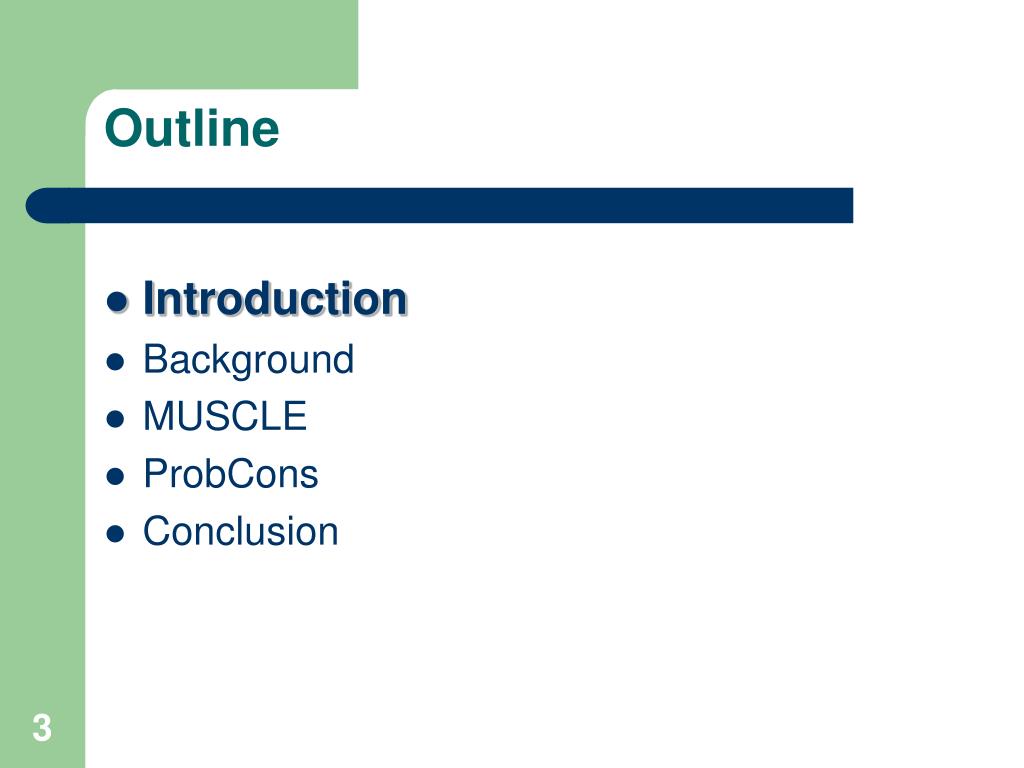 Outline

- Introduction
- Background
- MUSCLE
- ProbCons
- Conclusion

3